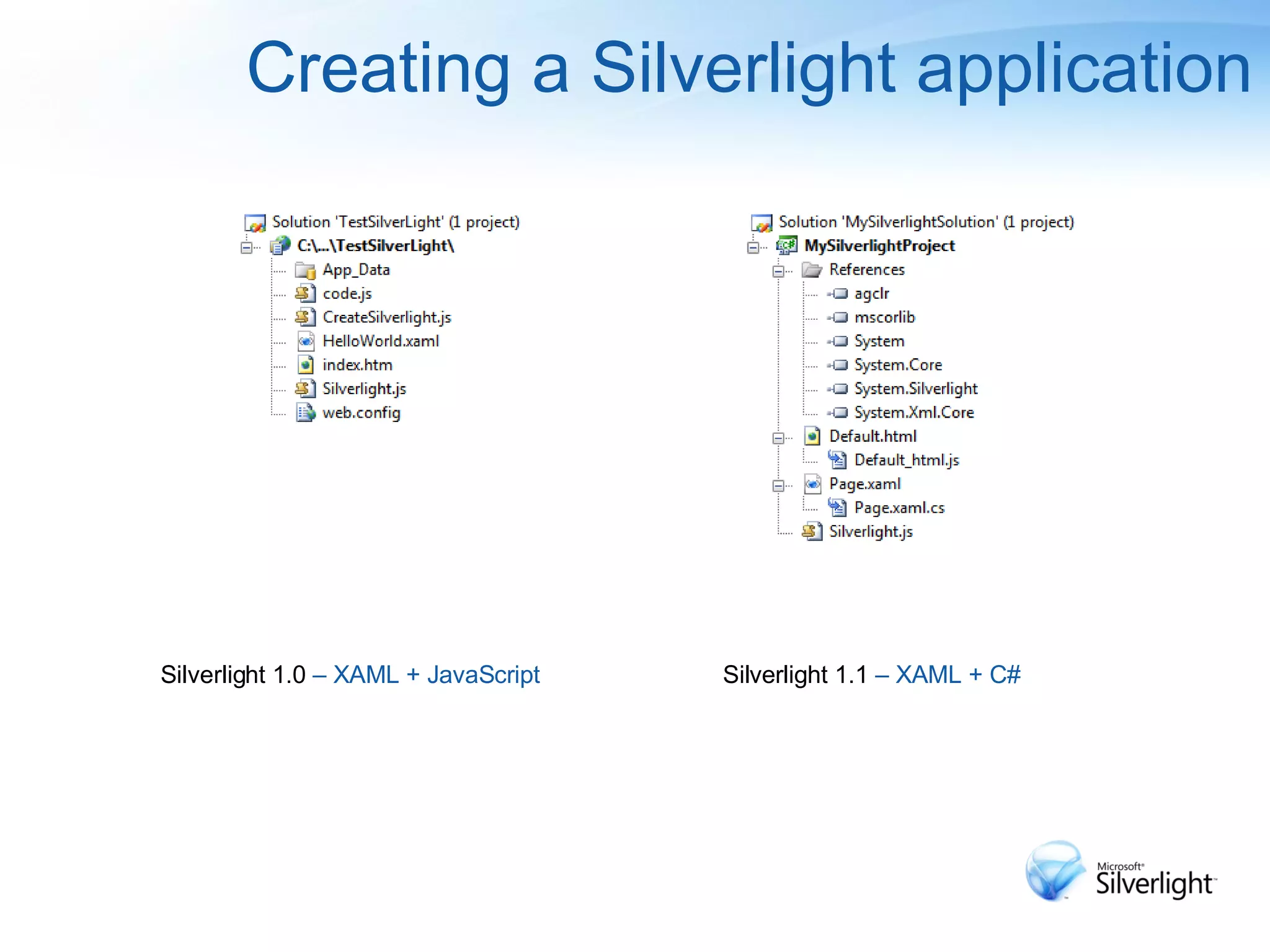 Creating a Silverlight application

Solution 'TestSilverLight' (1 project)
C:\...\TestSilverLight\
App_Data
code.js
CreateSilverlight.js
HelloWorld.xaml
index.htm
Silverlight.js
web.config

Silverlight 1.0 – XAML + JavaScript

Solution 'MySilverlightSolution' (1 project)
MySilverlightProject
References
agclr
mscorlib
System
System.Core
System.Silverlight
System.Xml.Core
Default.html
Default_html.js
Page.xaml
Page.xaml.cs
Silverlight.js

Silverlight 1.1 – XAML + C#

Microsoft Silverlight